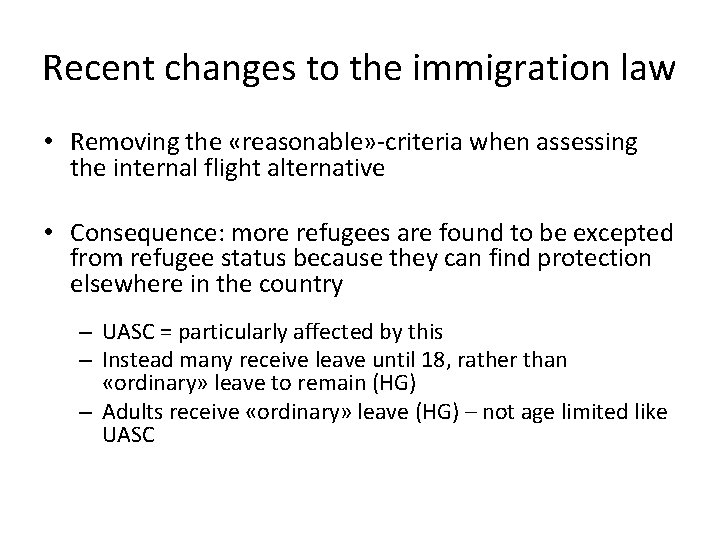 Recent changes to the immigration law

• Removing the «reasonable»-criteria when assessing the internal flight alternative

• Consequence: more refugees are found to be excepted from refugee status because they can find protection elsewhere in the country

– UASC = particularly affected by this
– Instead many receive leave until 18, rather than «ordinary» leave to remain (HG)
– Adults receive «ordinary» leave (HG) – not age limited like UASC